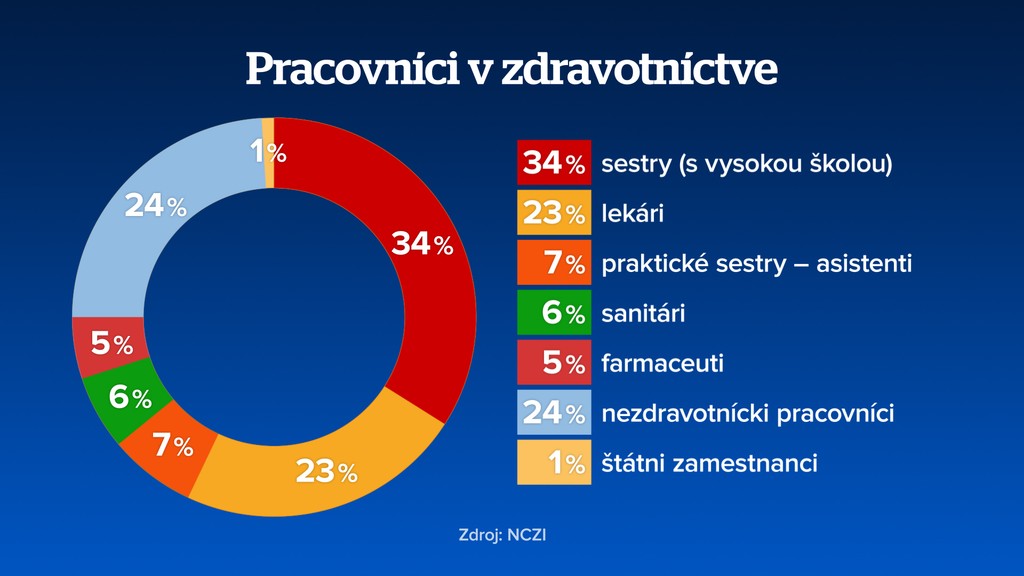 Pracovníci v zdravotníctve

1%
24%
34%
5%
6%
7%
23%

34% sestry (s vysokou školou)
23% lekári
7% praktické sestry – asistenti
6% sanitári
5% farmaceuti
24% nezdravotnícki pracovníci
1% štátni zamestnanci

Zdroj: NCZI